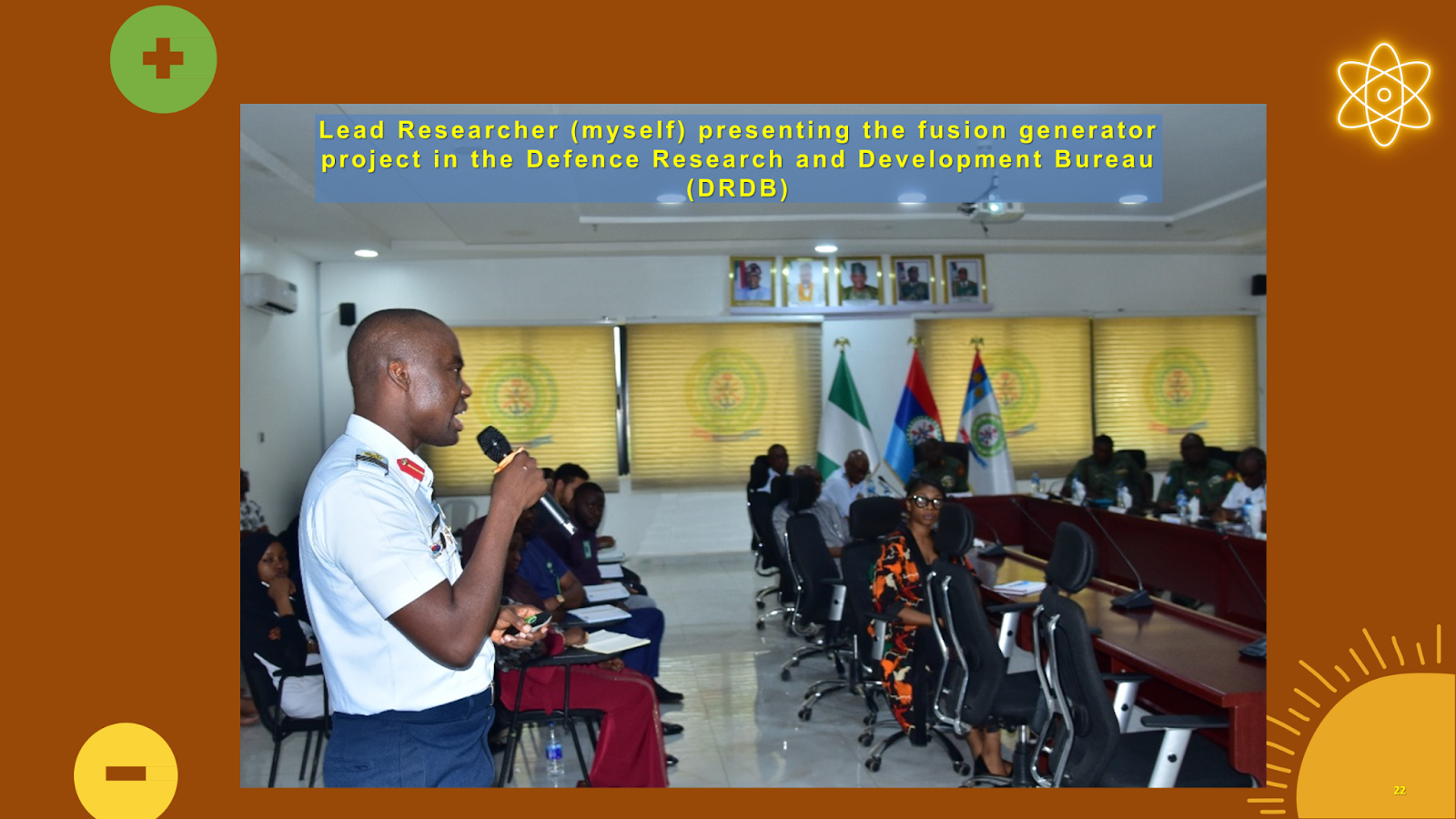 Lead Researcher (myself) presenting the fusion generator project in the Defence Research and Development Bureau (DRDB)

22